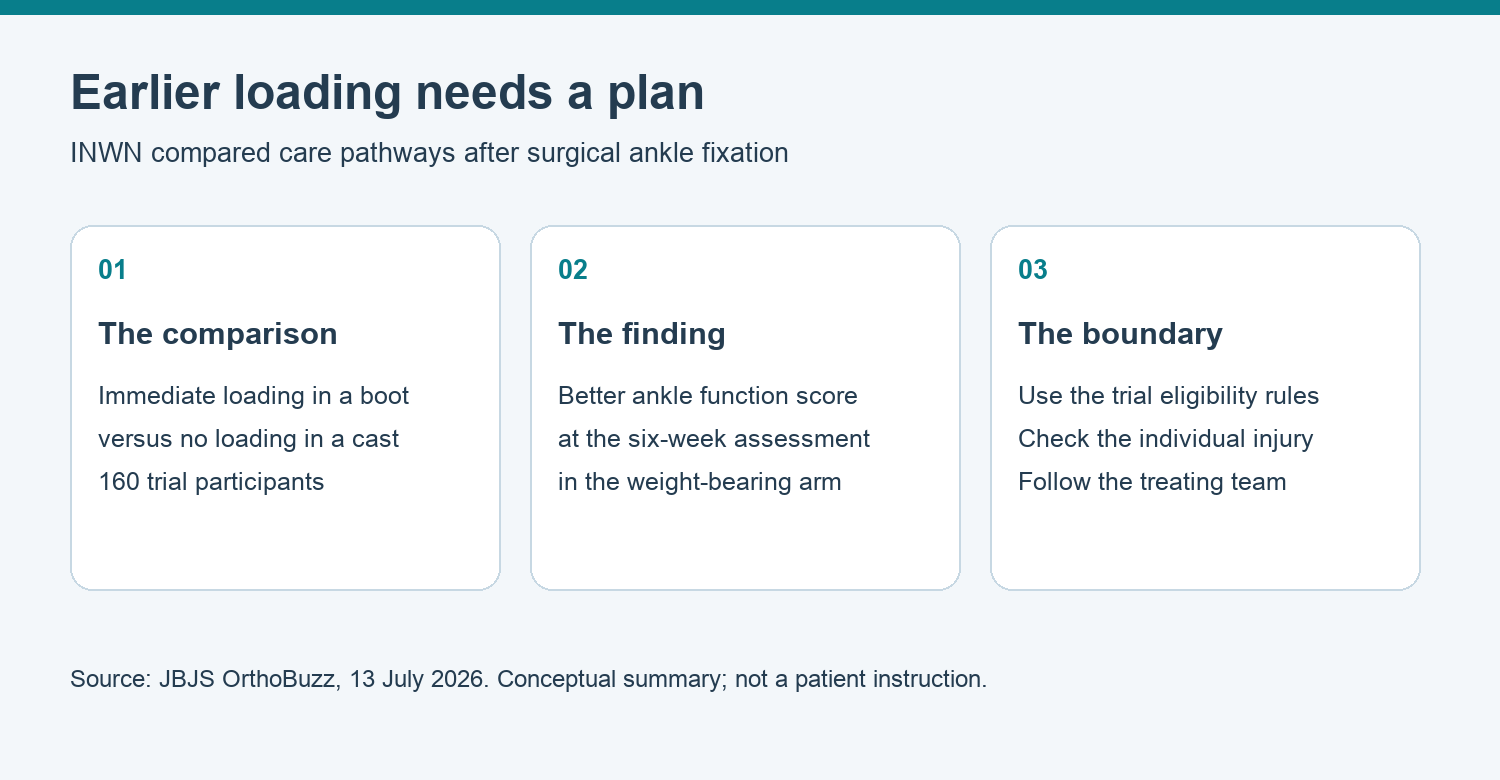 Earlier loading needs a plan

INWN compared care pathways after surgical ankle fixation

01

The comparison

Immediate loading in a boot
versus no loading in a cast
160 trial participants

02

The finding

Better ankle function score
at the six-week assessment
in the weight-bearing arm

03

The boundary

Use the trial eligibility rules
Check the individual injury
Follow the treating team

Source: JBJS OrthoBuzz, 13 July 2026. Conceptual summary; not a patient instruction.